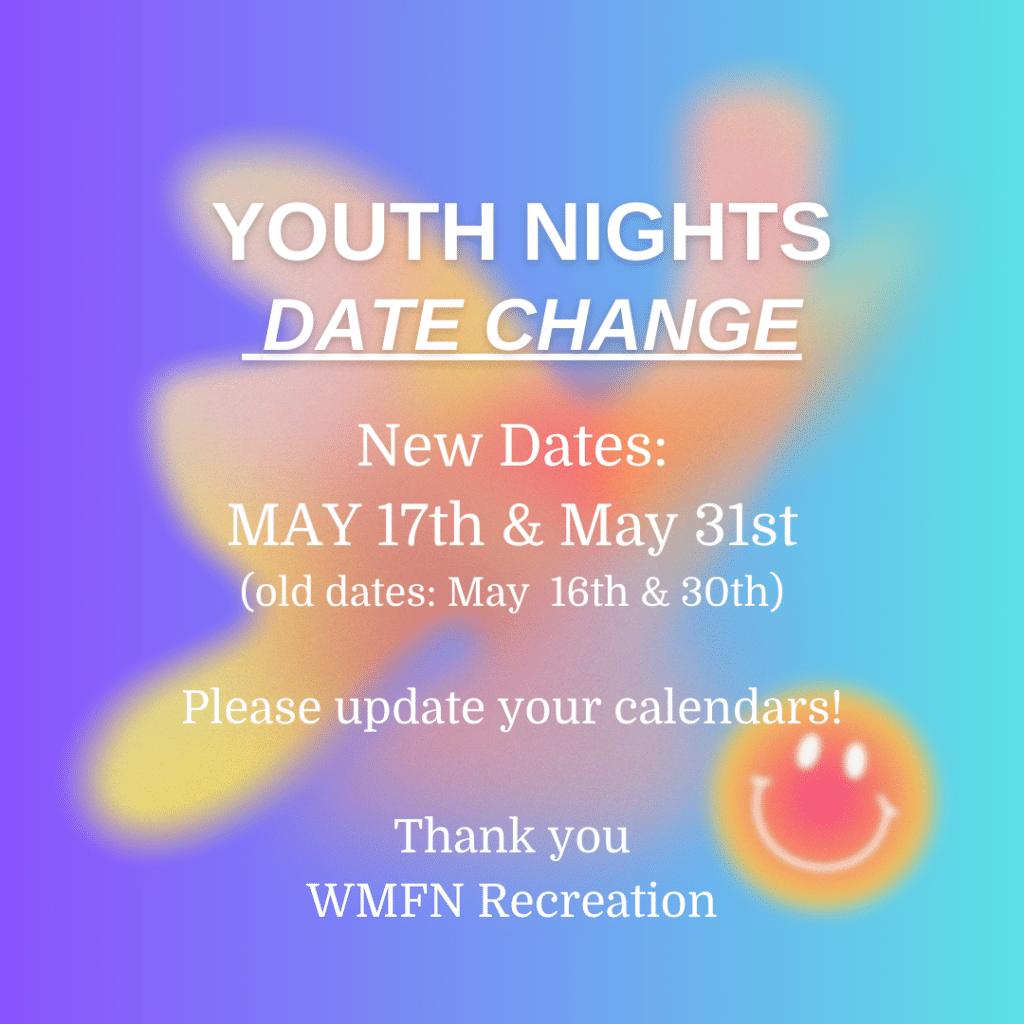 YOUTH NIGHTS
DATE CHANGE

New Dates:
MAY 17th & May 31st
(old dates: May 16th & 30th)

Please update your calendars!

Thank you
WMFN Recreation